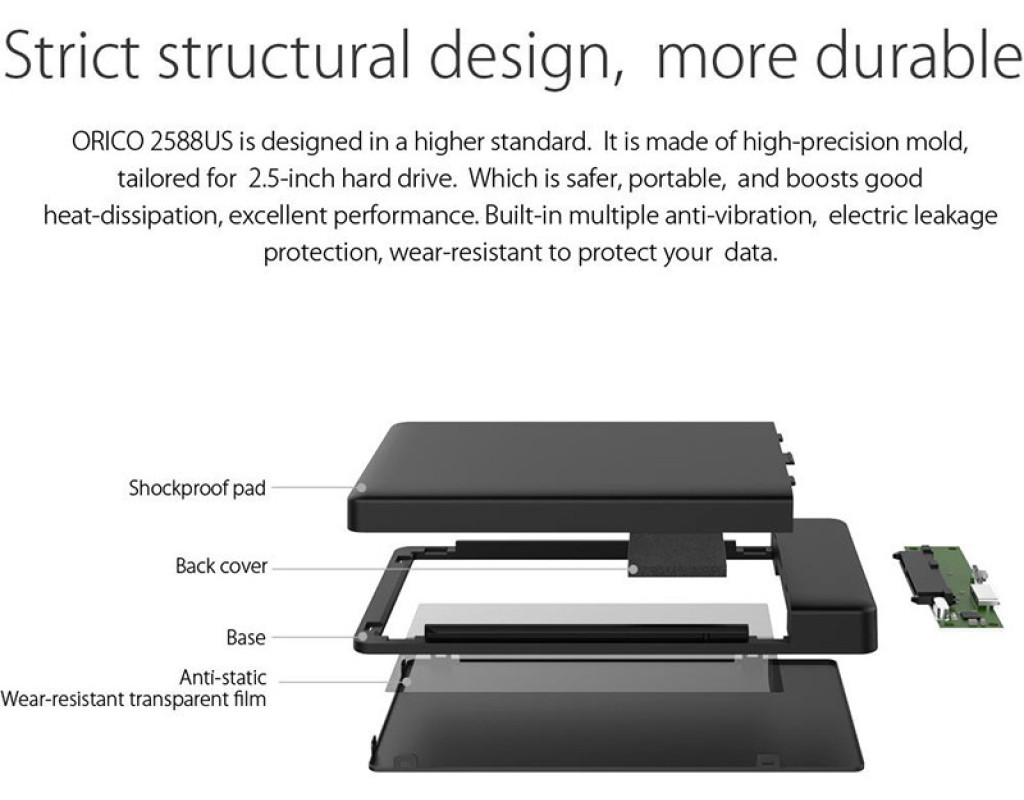 Strict structural design, more durable

ORICO 2588US is designed in a higher standard. It is made of high-precision mold, tailored for 2.5-inch hard drive. Which is safer, portable, and boosts good heat-dissipation, excellent performance. Built-in multiple anti-vibration, electric leakage protection, wear-resistant to protect your data.

Shockproof pad

Back cover

Base

Anti-static
Wear-resistant transparent film